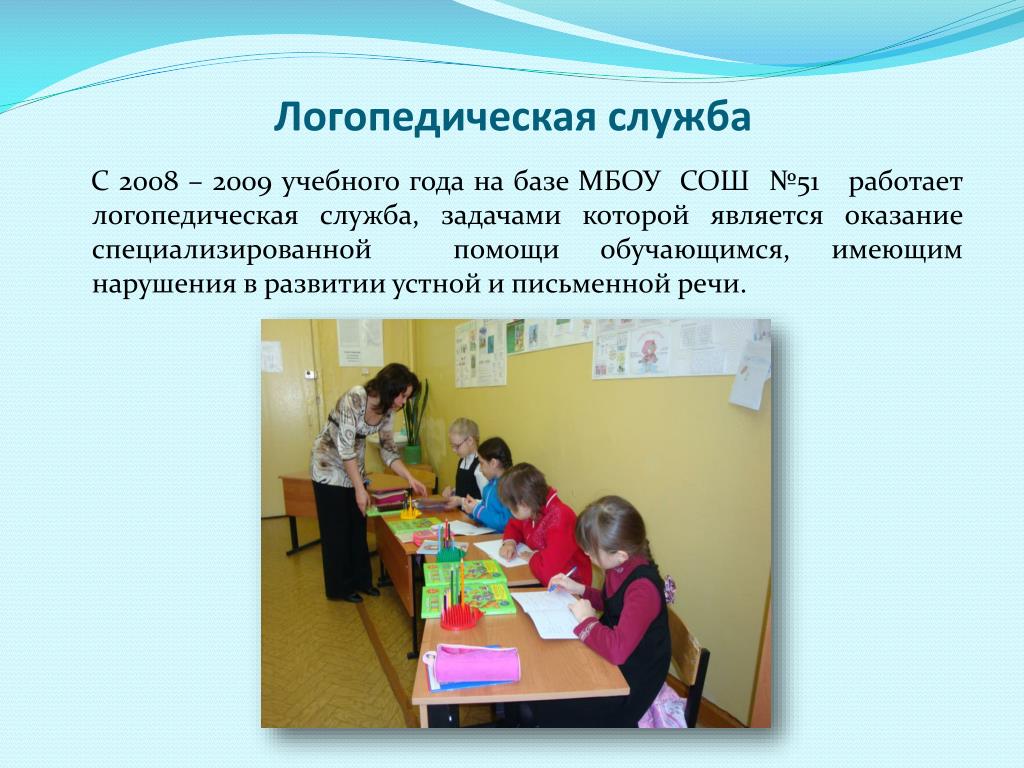 Логопедическая служба

С 2008 – 2009 учебного года на базе МБОУ СОШ №51 работает логопедическая служба, задачами которой является оказание специализированной помощи обучающимся, имеющим нарушения в развитии устной и письменной речи.